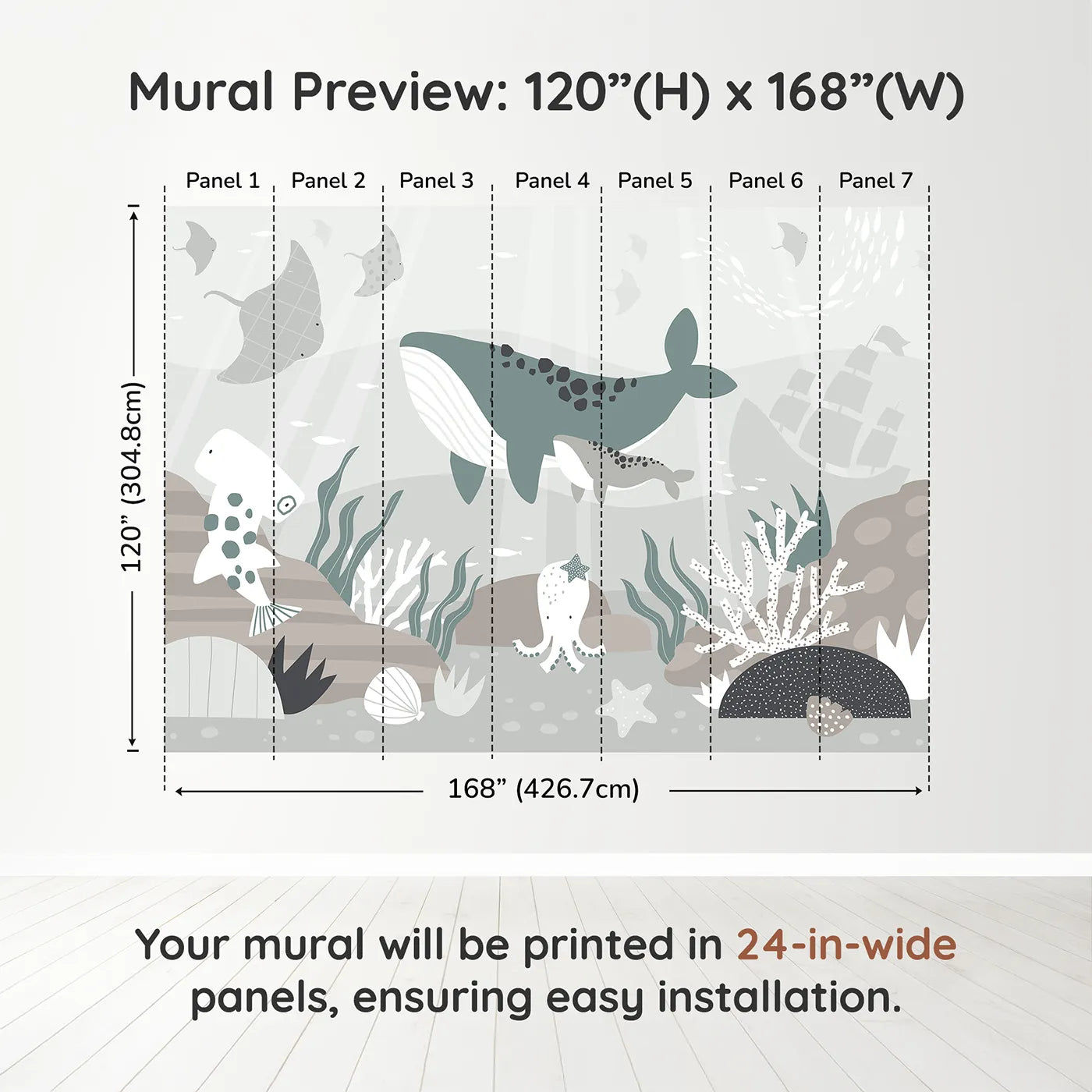 Mural Preview: 120”(H) x 168”(W)

Panel 1 Panel 2 Panel 3 Panel 4 Panel 5 Panel 6 Panel 7

120” (304.8cm)

168” (426.7cm)

Your mural will be printed in 24-in-wide panels, ensuring easy installation.